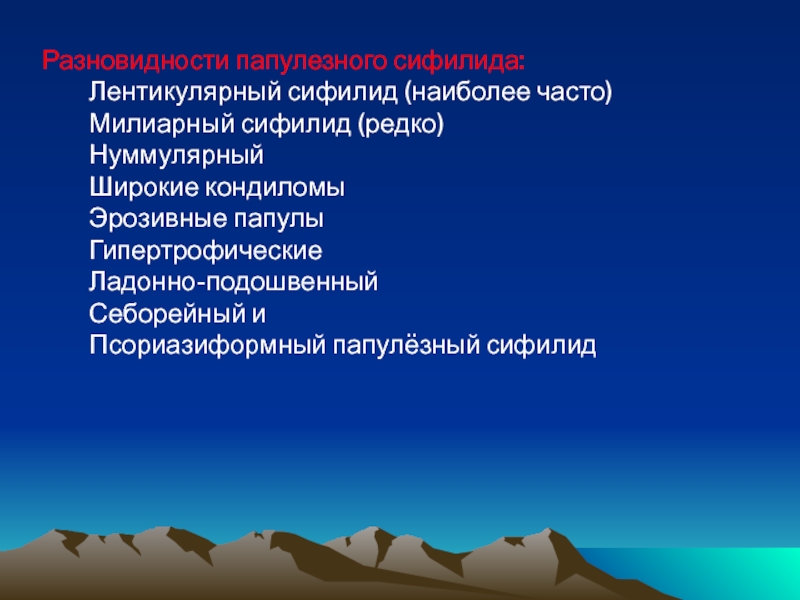 Разновидности папулезного сифилида:
Лентикулярный сифилид (наиболее часто)
Милиарный сифилид (редко)
Нуммулярный
Широкие кондиломы
Эрозивные папулы
Гипертрофические
Ладонно-подошвенный
Себорейный и
Псориазиформный папулёзный сифилид